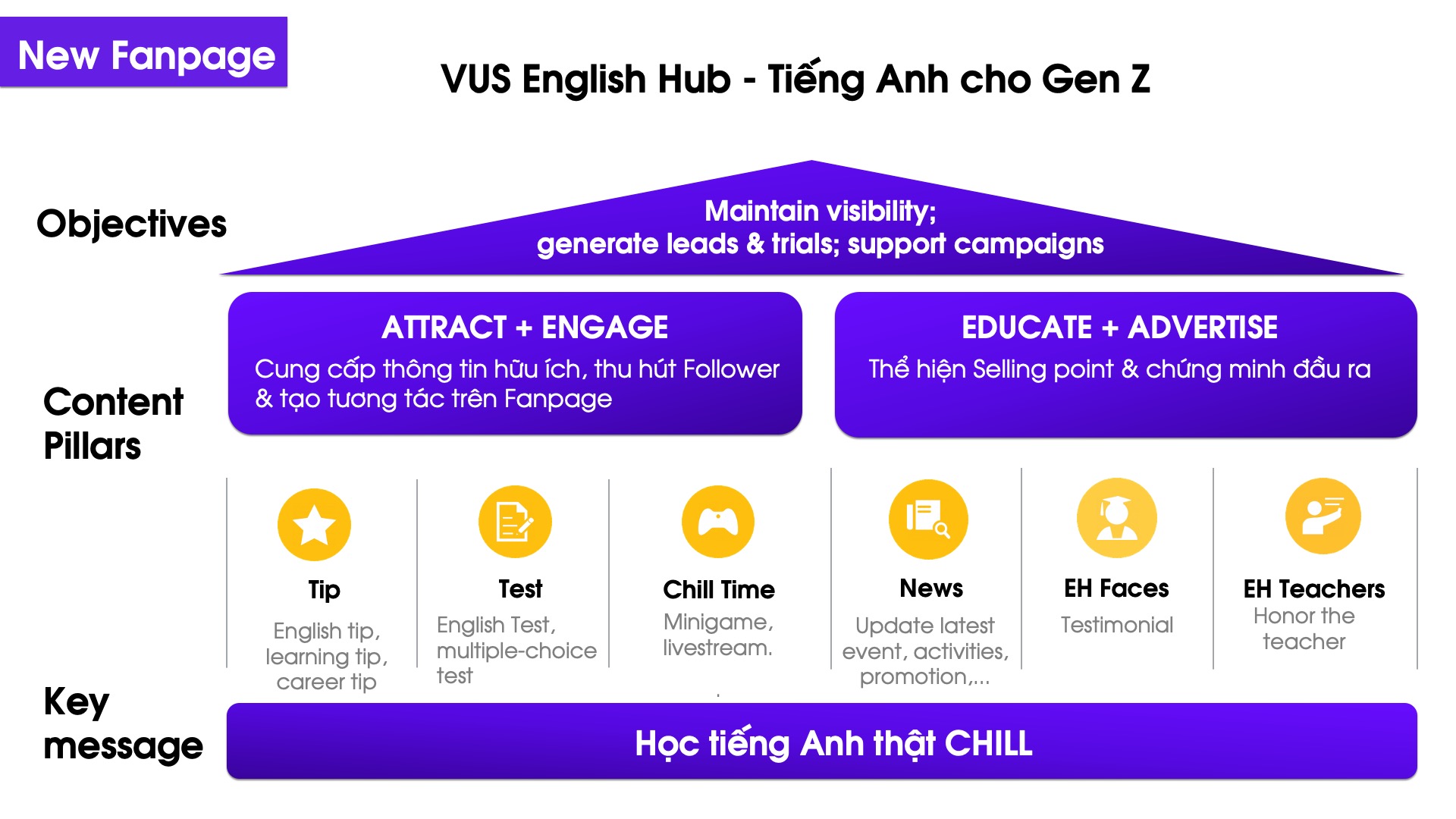 New Fanpage

VUS English Hub - Tiếng Anh cho Gen Z

Objectives

Maintain visibility;
generate leads & trials; support campaigns

Content Pillars

ATTRACT + ENGAGE
Cung cấp thông tin hữu ích, thu hút Follower & tạo tương tác trên Fanpage

EDUCATE + ADVERTISE
Thể hiện Selling point & chứng minh đầu ra

Tip
English tip, learning tip, career tip

Test
English Test, multiple-choice test

Chill Time
Minigame, livestream.

News
Update latest event, activities, promotion,...

EH Faces
Testimonial

EH Teachers
Honor the teacher

Key message

Học tiếng Anh thật CHILL